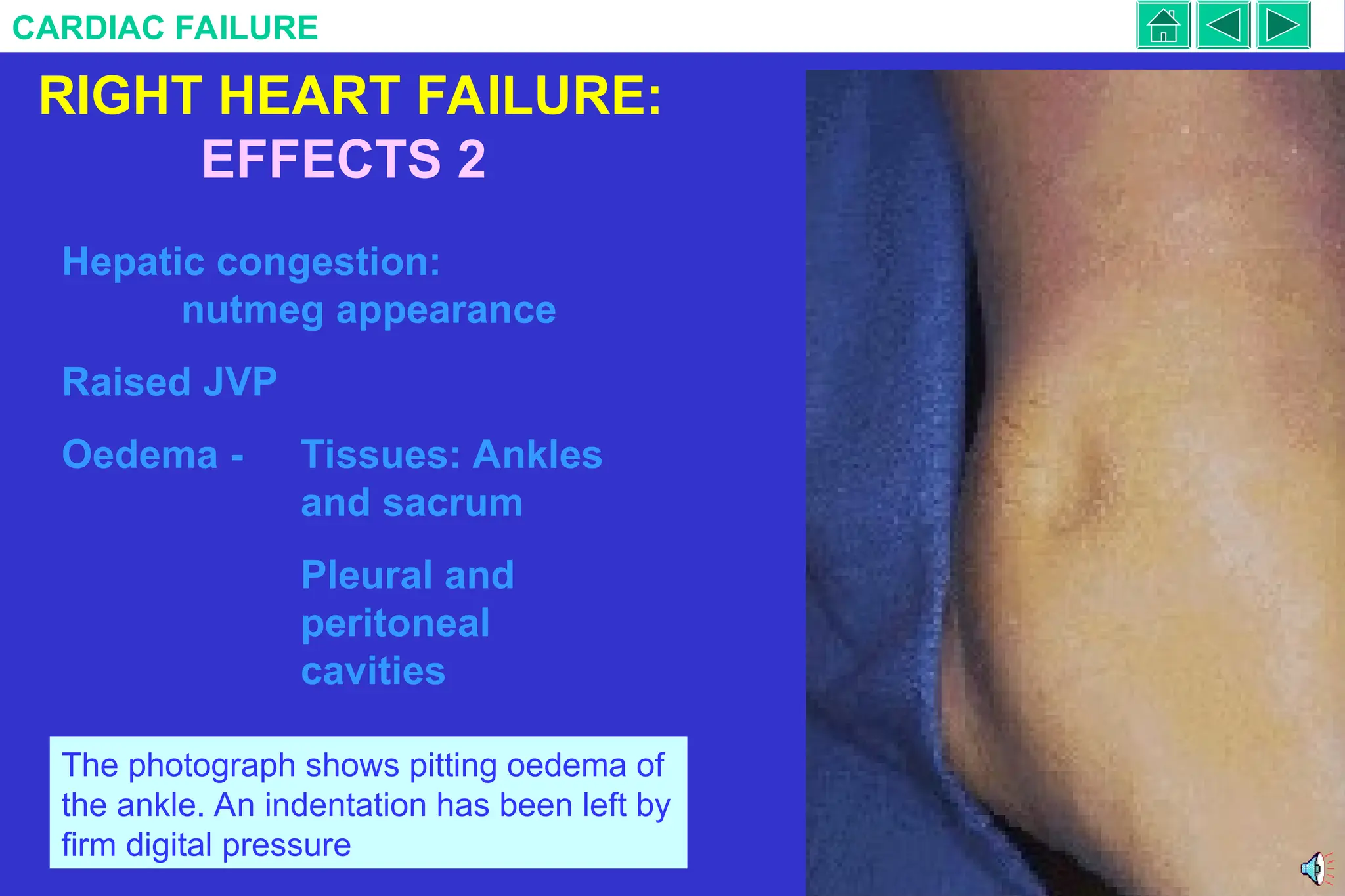 CARDIAC FAILURE

RIGHT HEART FAILURE:
EFFECTS 2

Hepatic congestion:
nutmeg appearance

Raised JVP

Oedema - Tissues: Ankles and sacrum

Pleural and peritoneal cavities

The photograph shows pitting oedema of the ankle. An indentation has been left by firm digital pressure